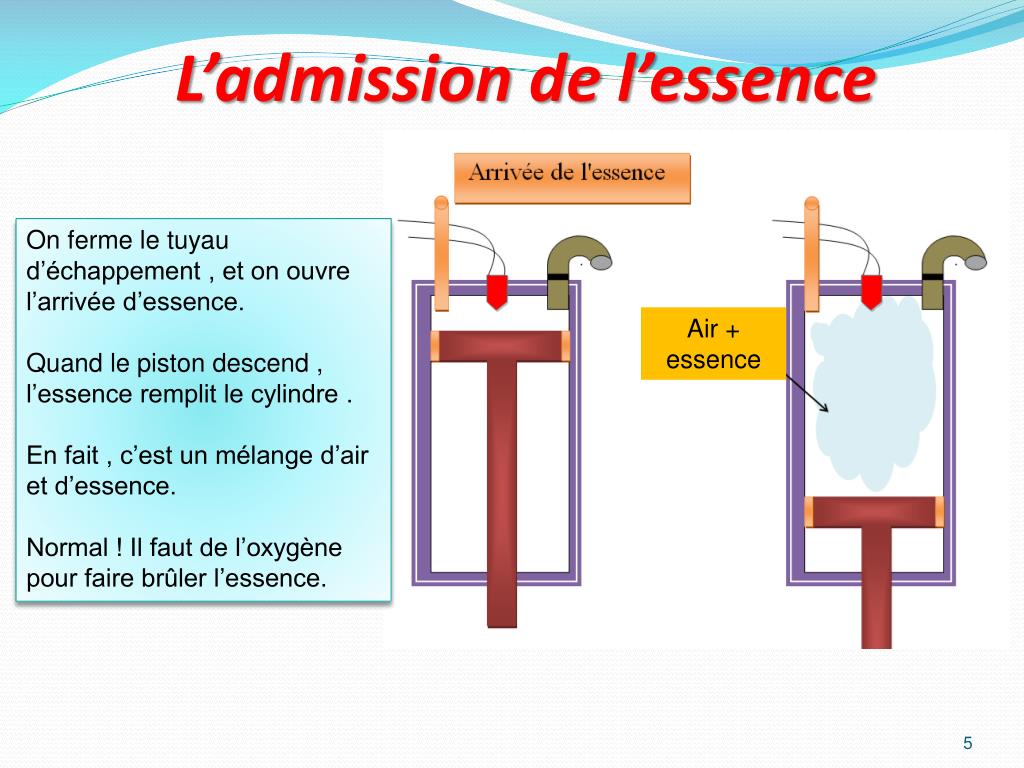 L’admission de l’essence

On ferme le tuyau d’échappement , et on ouvre l’arrivée d’essence.

Quand le piston descend , l’essence remplit le cylindre .

En fait , c’est un mélange d’air et d’essence.

Normal ! Il faut de l’oxygène pour faire brûler l’essence.

Arrivée de l'essence

Air + essence

5